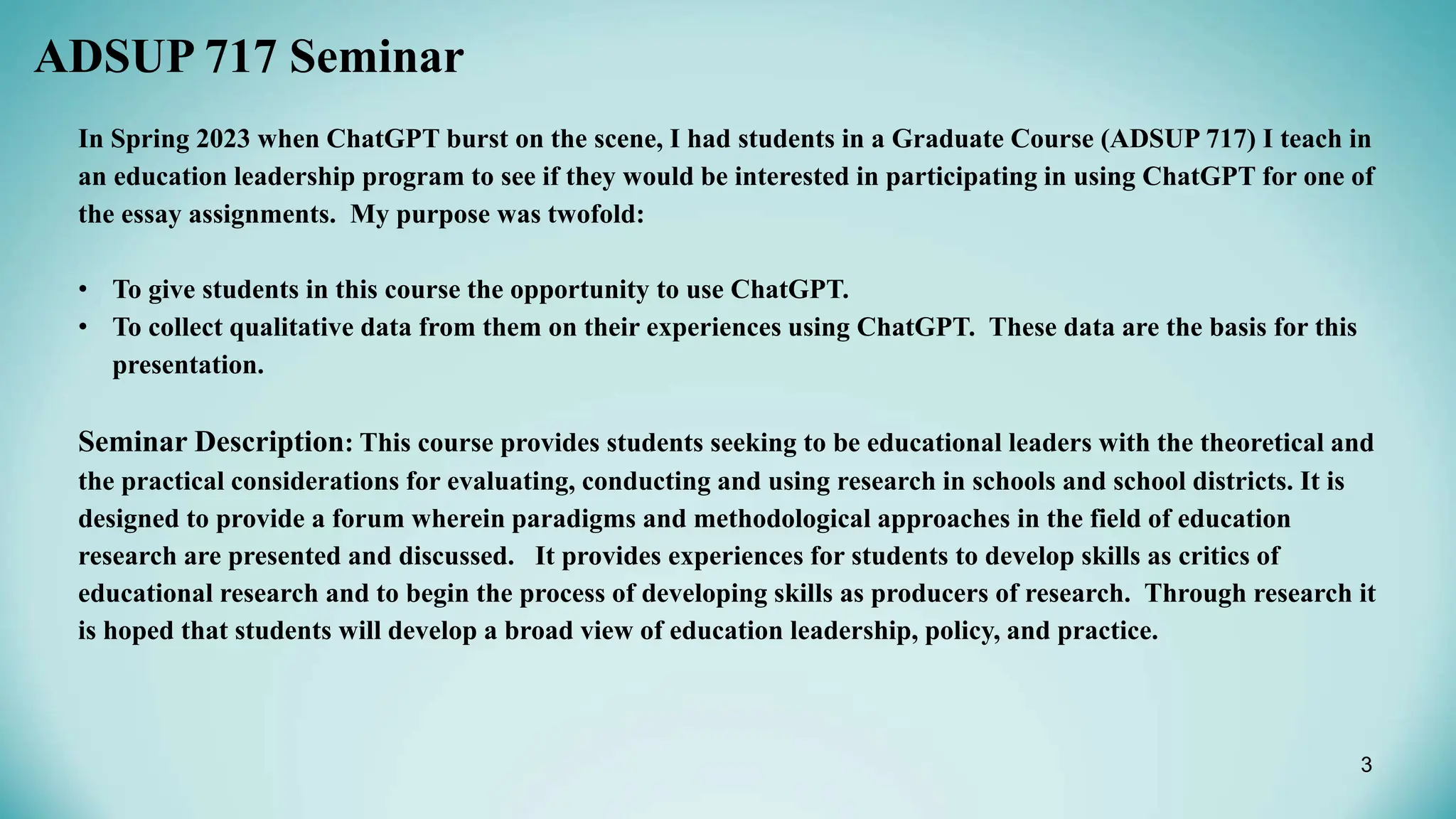 ADSUP 717 Seminar

In Spring 2023 when ChatGPT burst on the scene, I had students in a Graduate Course (ADSUP 717) I teach in an education leadership program to see if they would be interested in participating in using ChatGPT for one of the essay assignments. My purpose was twofold:

• To give students in this course the opportunity to use ChatGPT.
• To collect qualitative data from them on their experiences using ChatGPT. These data are the basis for this presentation.

Seminar Description: This course provides students seeking to be educational leaders with the theoretical and the practical considerations for evaluating, conducting and using research in schools and school districts. It is designed to provide a forum wherein paradigms and methodological approaches in the field of education research are presented and discussed. It provides experiences for students to develop skills as critics of educational research and to begin the process of developing skills as producers of research. Through research it is hoped that students will develop a broad view of education leadership, policy, and practice.

3